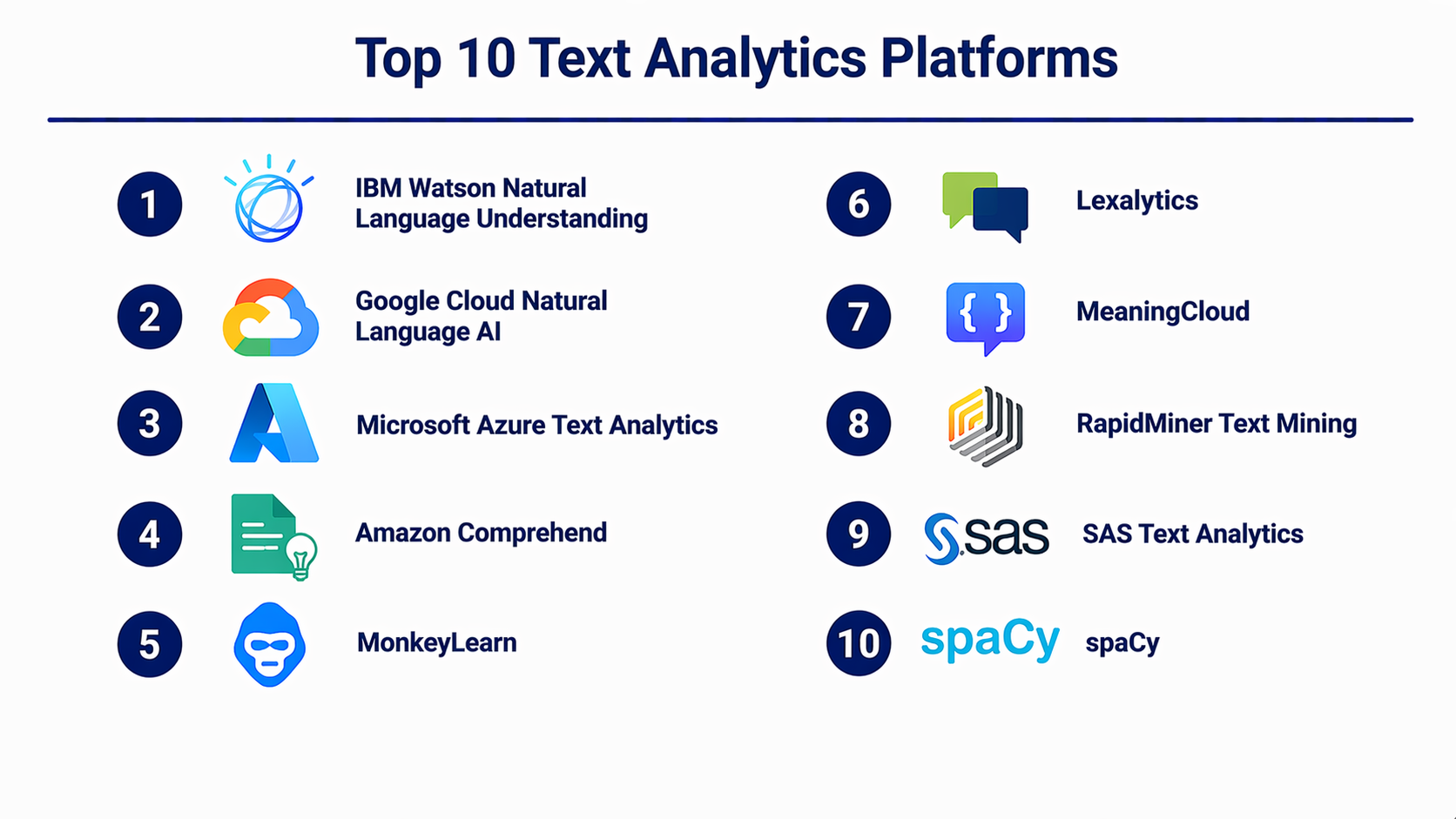 Top 10 Text Analytics Platforms

1 IBM Watson Natural Language Understanding

2 Google Cloud Natural Language AI

3 Microsoft Azure Text Analytics

4 Amazon Comprehend

5 MonkeyLearn

6 Lexalytics

7 { } MeaningCloud

8 RapidMiner Text Mining

9 sas SAS Text Analytics

10 spaCy spaCy